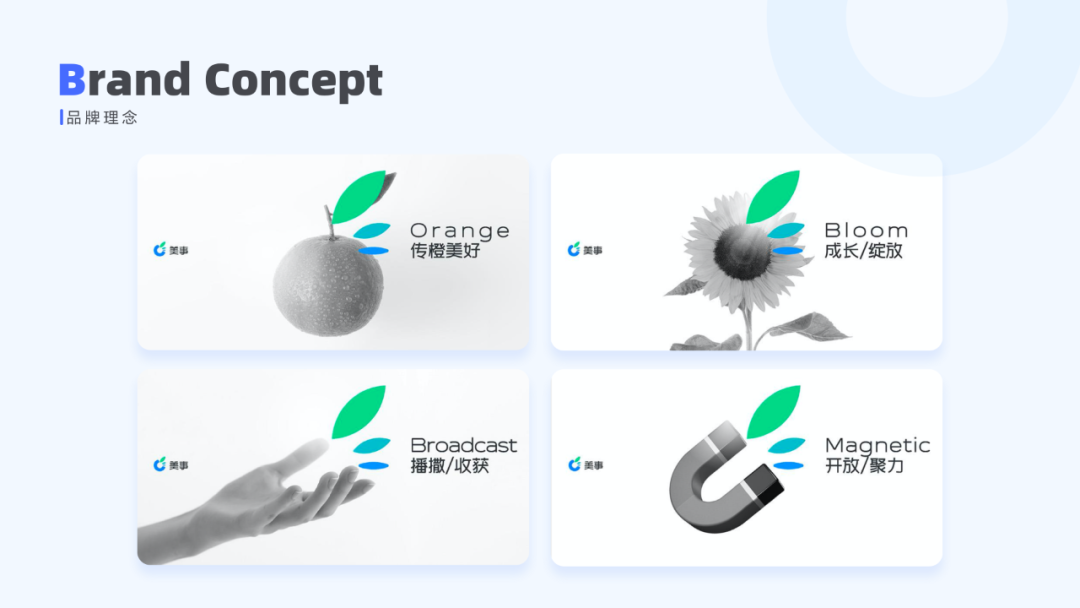 Brand Concept
品牌理念

美事

Orange
传橙美好

美事

Bloom
成长/绽放

美事

Broadcast
播撒/收获

美事

Magnetic
开放/聚力